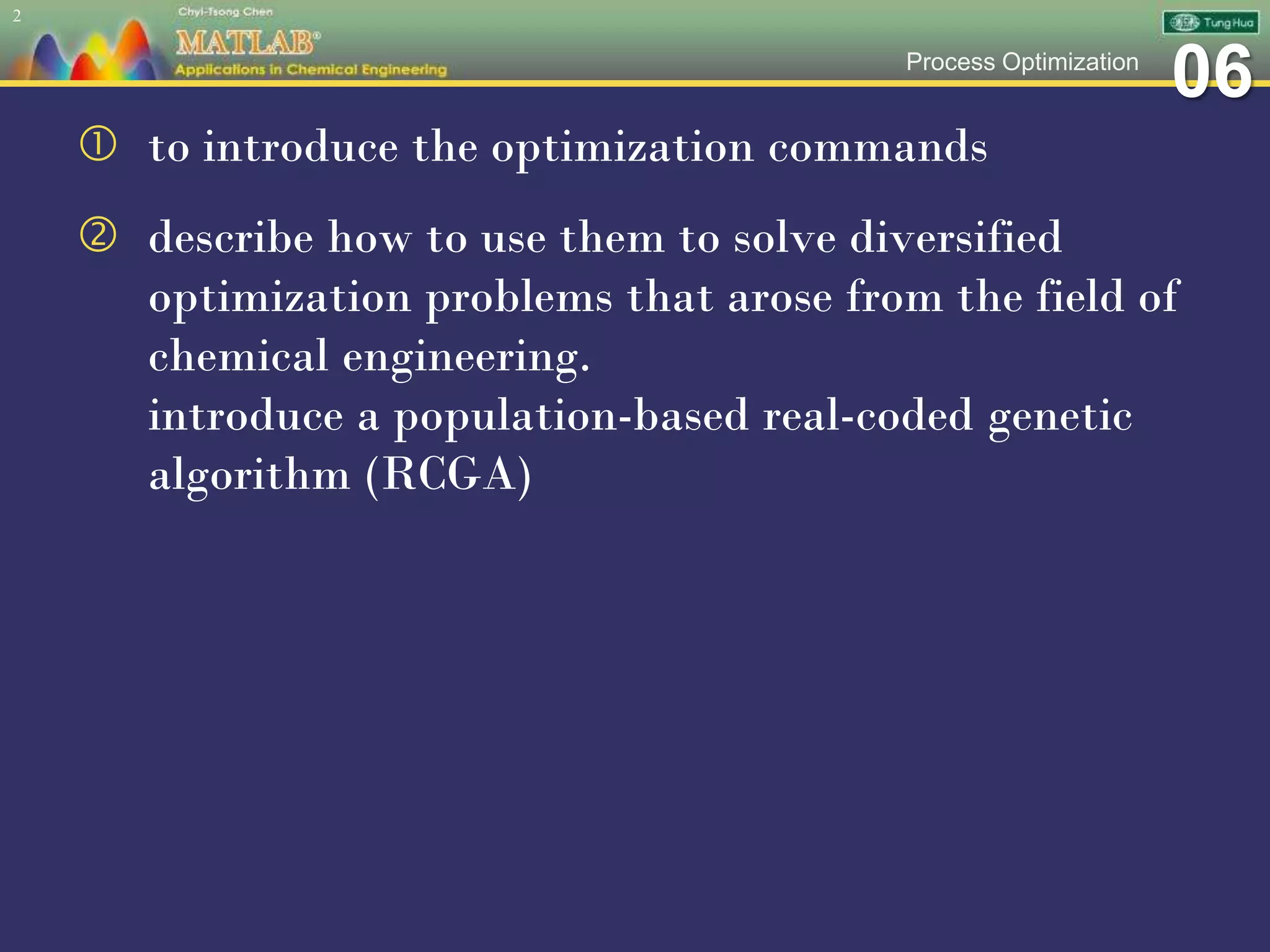 2

Chyi-Tsong Chen

MATLAB®

Applications in Chemical Engineering

Tung Hua

Process Optimization

06

① to introduce the optimization commands

② describe how to use them to solve diversified optimization problems that arose from the field of chemical engineering.
introduce a population-based real-coded genetic algorithm (RCGA)